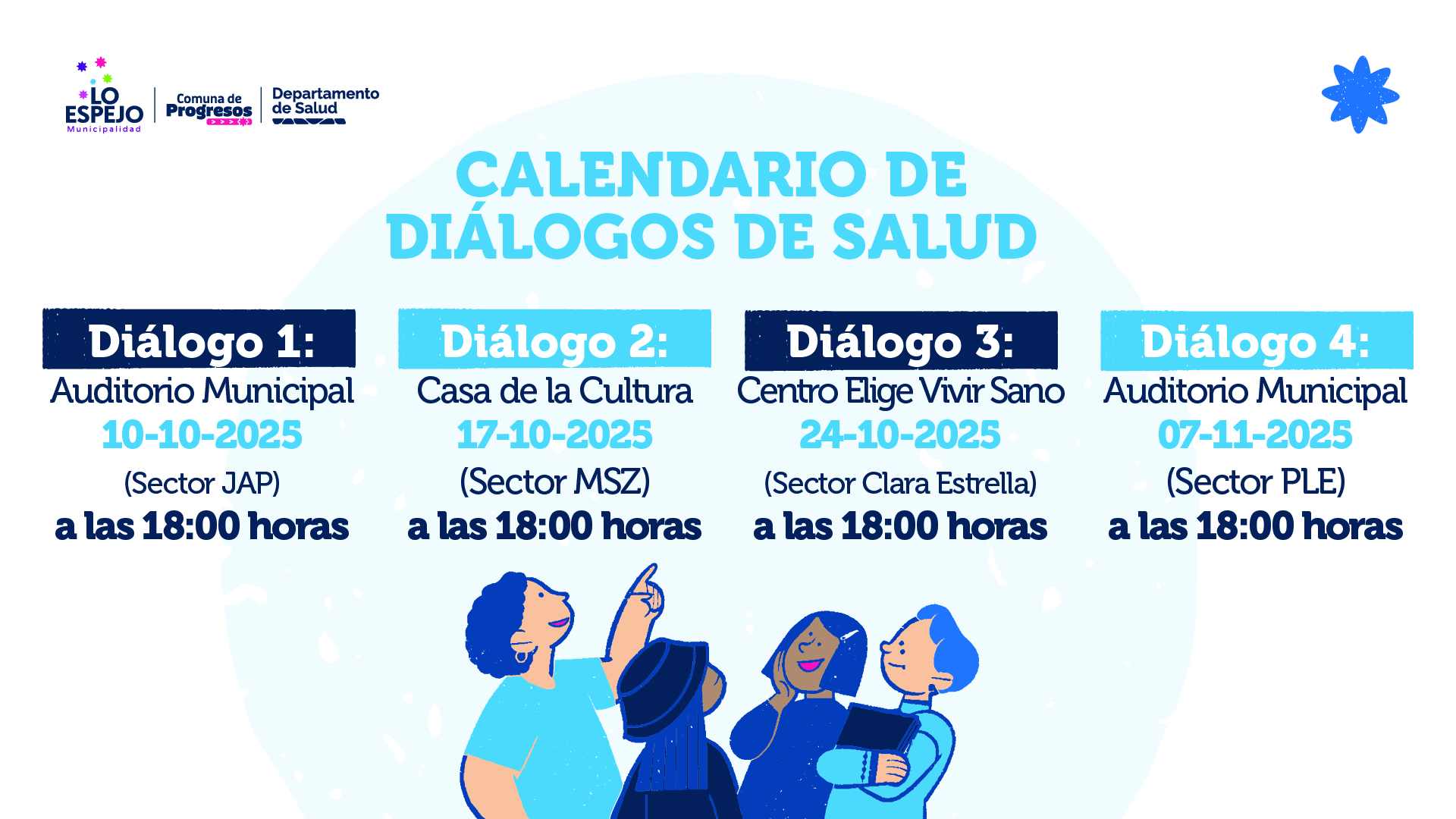 LO ESPEJO
Municipalidad

Comuna de Progresos

Departamento de Salud

CALENDARIO DE DIÁLOGOS DE SALUD

Diálogo 1:
Auditorio Municipal
10-10-2025
(Sector JAP)
a las 18:00 horas

Diálogo 2:
Casa de la Cultura
17-10-2025
(Sector MSZ)
a las 18:00 horas

Diálogo 3:
Centro Elige Vivir Sano
24-10-2025
(Sector Clara Estrella)
a las 18:00 horas

Diálogo 4:
Auditorio Municipal
07-11-2025
(Sector PLE)
a las 18:00 horas